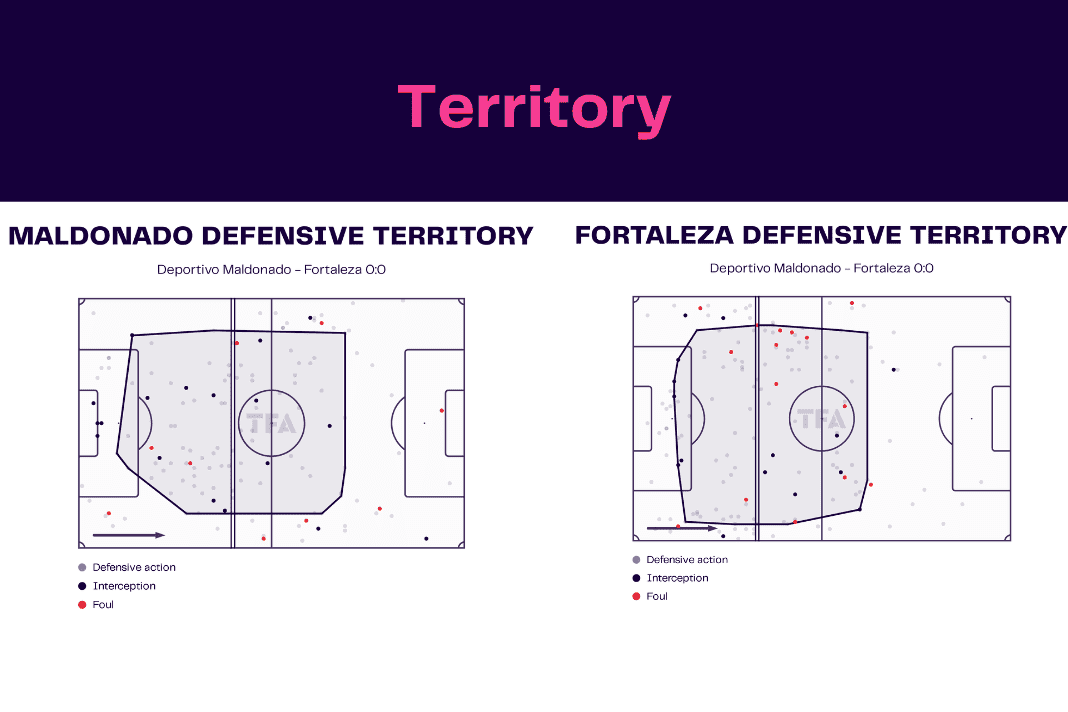 Territory

MALDONADO DEFENSIVE TERRITORY

Deportivo Maldonado - Fortaleza 0:0

TFA

Defensive action
Interception
Foul

FORTALEZA DEFENSIVE TERRITORY

Deportivo Maldonado - Fortaleza 0:0

TFA

Defensive action
Interception
Foul